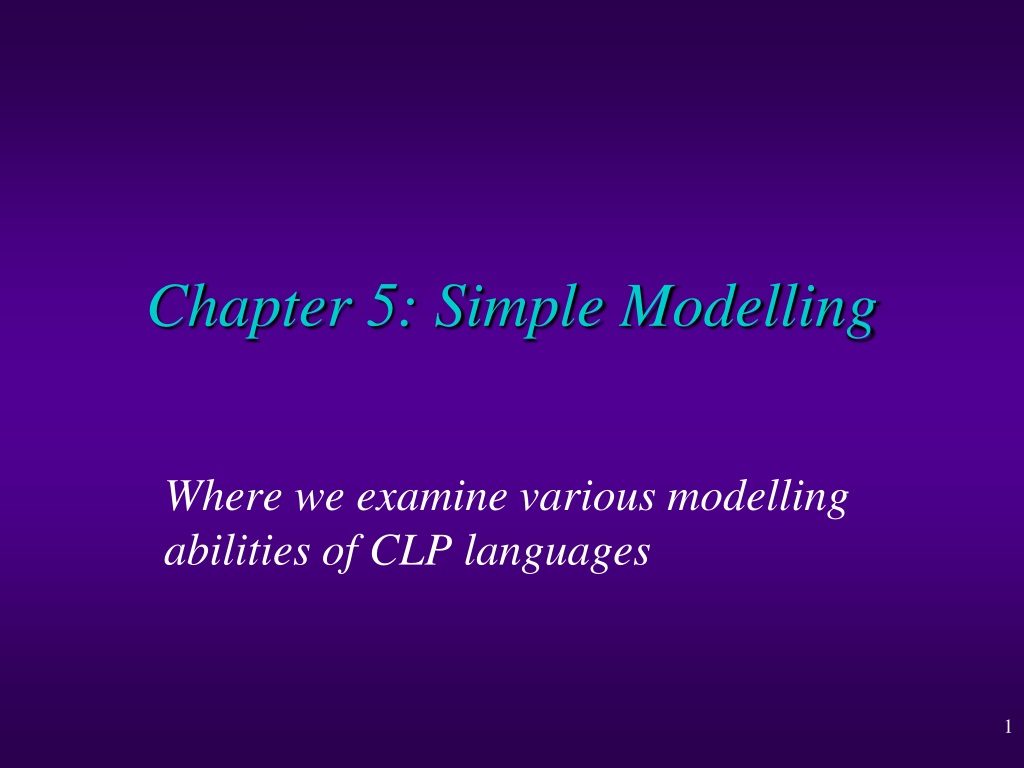 Chapter 5: Simple Modelling

Where we examine various modelling abilities of CLP languages

1